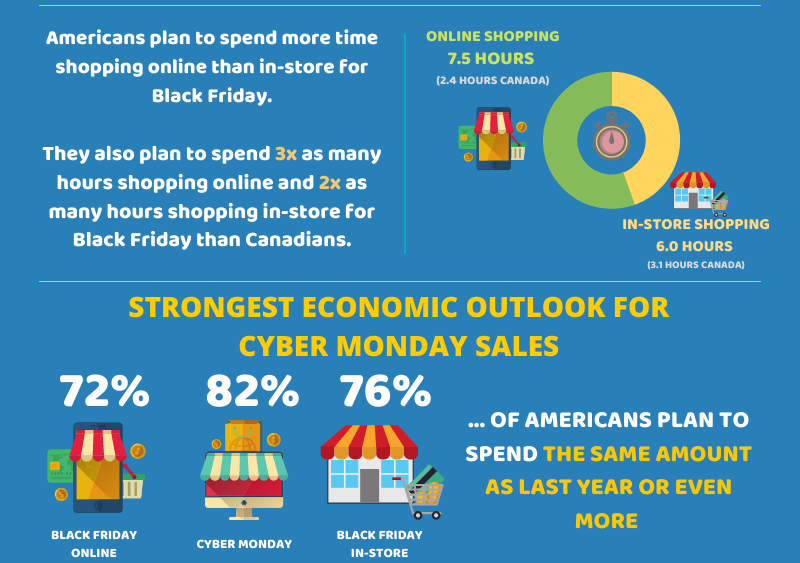 Americans plan to spend more time shopping online than in-store for Black Friday.

They also plan to spend 3x as many hours shopping online and 2x as many hours shopping in-store for Black Friday than Canadians.

ONLINE SHOPPING
7.5 HOURS
(2.4 HOURS CANADA)

IN-STORE SHOPPING
6.0 HOURS
(3.1 HOURS CANADA)

STRONGEST ECONOMIC OUTLOOK FOR CYBER MONDAY SALES

72%
BLACK FRIDAY ONLINE

82%
CYBER MONDAY

76%
BLACK FRIDAY IN-STORE

... OF AMERICANS PLAN TO SPEND THE SAME AMOUNT AS LAST YEAR OR EVEN MORE